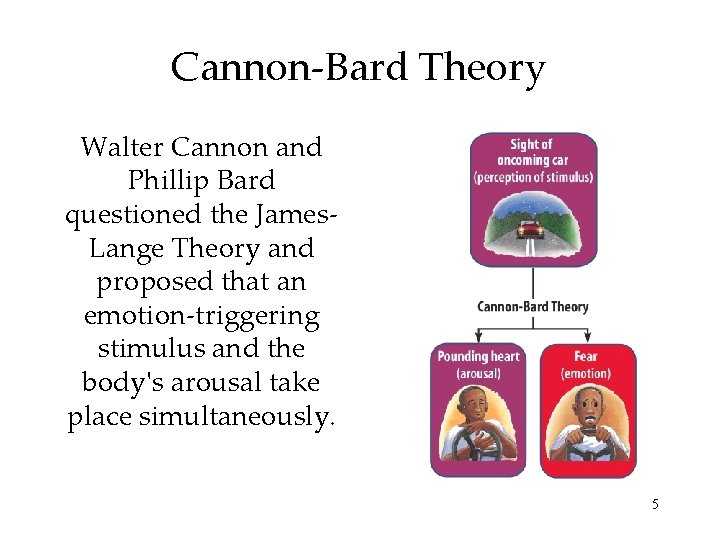 Cannon-Bard Theory

Walter Cannon and Phillip Bard questioned the James-Lange Theory and proposed that an emotion-triggering stimulus and the body's arousal take place simultaneously.

Sight of oncoming car (perception of stimulus)

Cannon-Bard Theory

Pounding heart (arousal)

Fear (emotion)

5